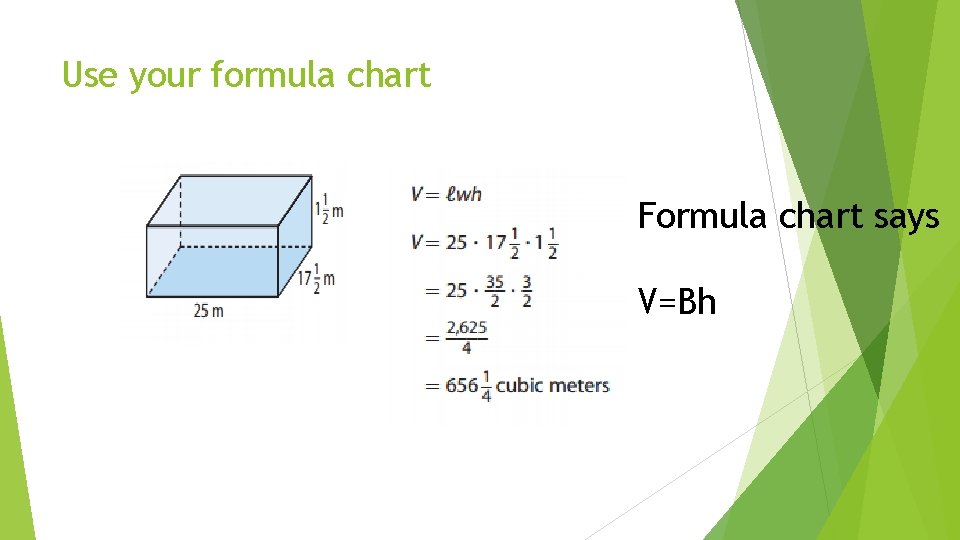 Use your formula chart

$1\frac{1}{2}$ m

$17\frac{1}{2}$ m

25 m

$V = \ell wh$

$V = 25 \cdot 17\frac{1}{2} \cdot 1\frac{1}{2}$

$= 25 \cdot \frac{35}{2} \cdot \frac{3}{2}$

$= \frac{2,625}{4}$

$= 656\frac{1}{4}$ cubic meters

Formula chart says

V=Bh